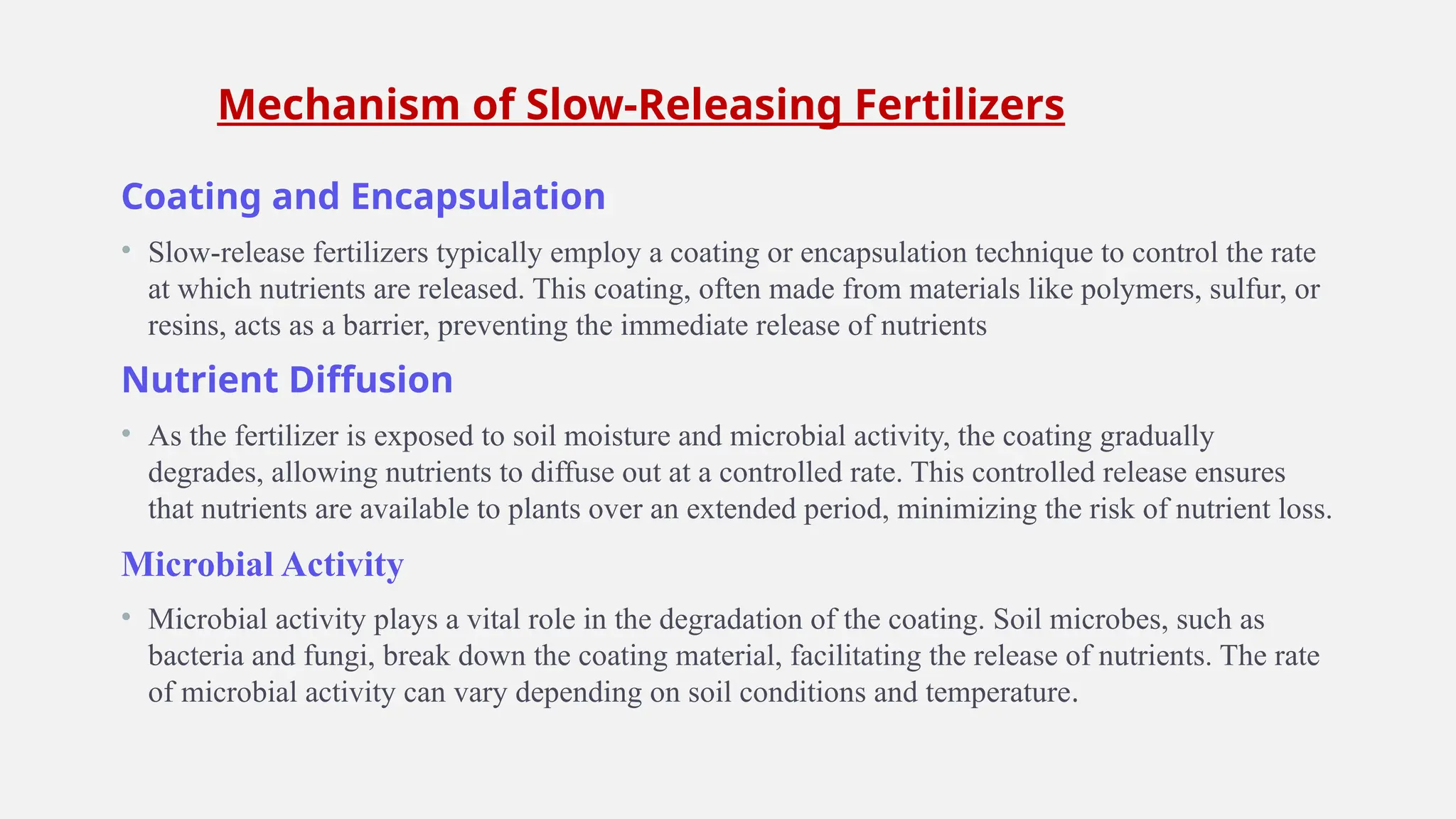 Mechanism of Slow-Releasing Fertilizers

Coating and Encapsulation

• Slow-release fertilizers typically employ a coating or encapsulation technique to control the rate at which nutrients are released. This coating, often made from materials like polymers, sulfur, or resins, acts as a barrier, preventing the immediate release of nutrients

Nutrient Diffusion

• As the fertilizer is exposed to soil moisture and microbial activity, the coating gradually degrades, allowing nutrients to diffuse out at a controlled rate. This controlled release ensures that nutrients are available to plants over an extended period, minimizing the risk of nutrient loss.

Microbial Activity

• Microbial activity plays a vital role in the degradation of the coating. Soil microbes, such as bacteria and fungi, break down the coating material, facilitating the release of nutrients. The rate of microbial activity can vary depending on soil conditions and temperature.